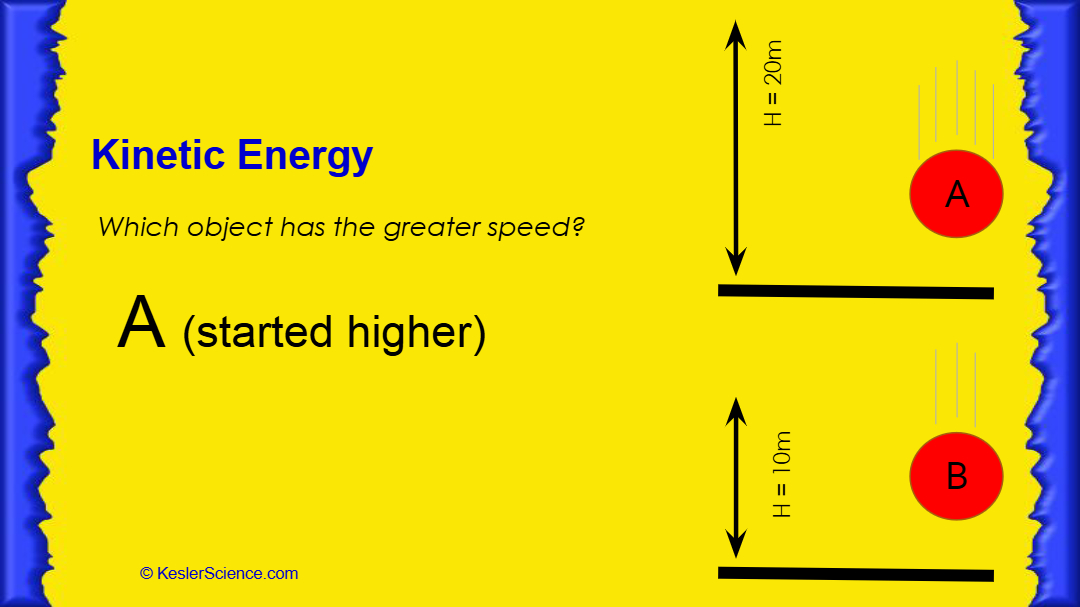 Kinetic Energy

Which object has the greater speed?

A (started higher)

H = 20m

A

H = 10m

B

© KeslerScience.com